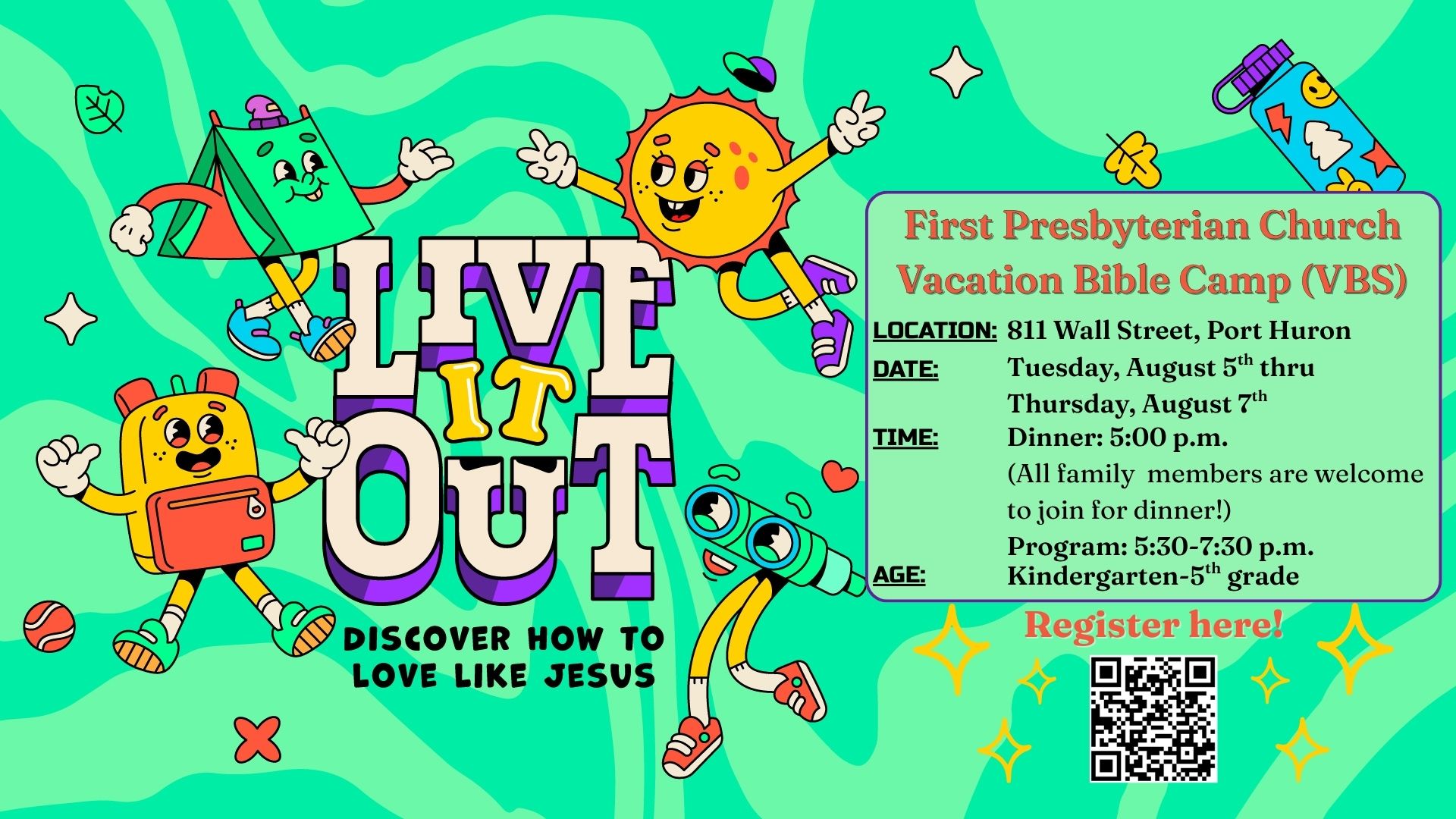 LIVE IT OUT

DISCOVER HOW TO LOVE LIKE JESUS

First Presbyterian Church
Vacation Bible Camp (VBS)

LOCATION: 811 Wall Street, Port Huron
DATE: Tuesday, August 5$^{th}$ thru Thursday, August 7$^{th}$
TIME: Dinner: 5:00 p.m.
(All family members are welcome to join for dinner!)
Program: 5:30-7:30 p.m.
AGE: Kindergarten-5$^{th}$ grade

Register here!